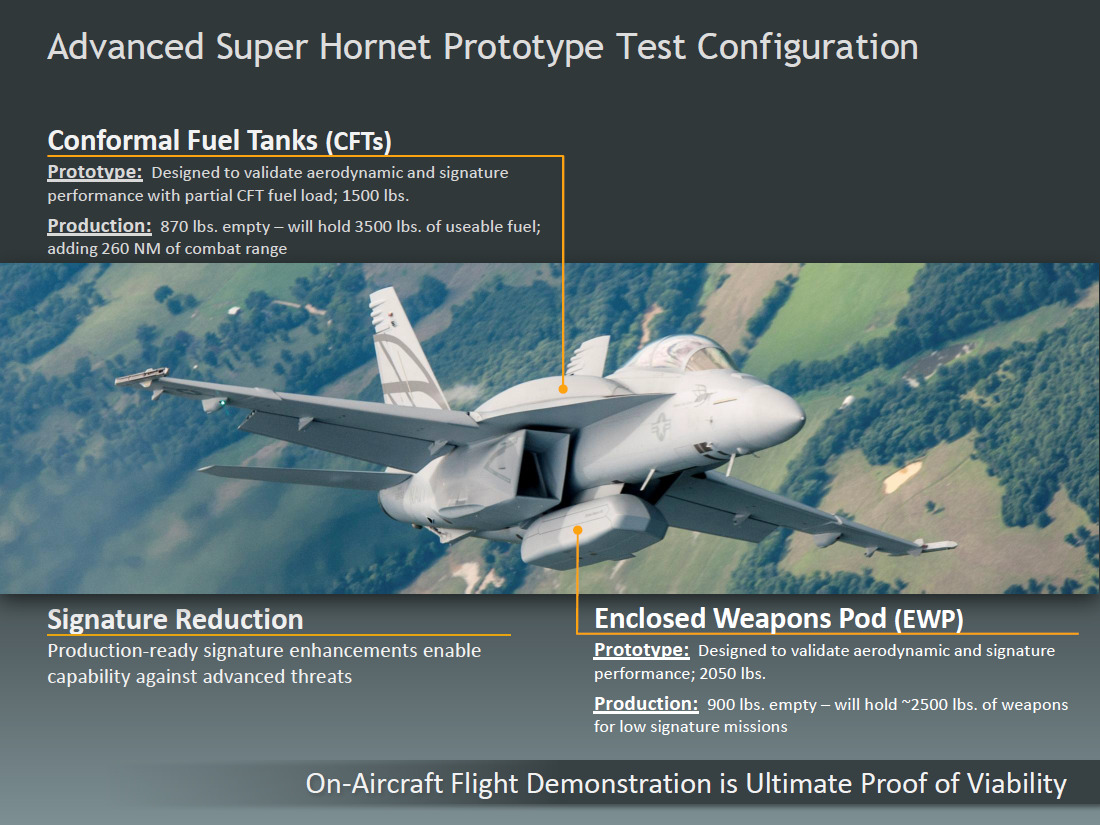 Advanced Super Hornet Prototype Test Configuration

Conformal Fuel Tanks (CFTs)

Prototype: Designed to validate aerodynamic and signature performance with partial CFT fuel load; 1500 lbs.

Production: 870 lbs. empty – will hold 3500 lbs. of useable fuel; adding 260 NM of combat range

Signature Reduction

Production-ready signature enhancements enable capability against advanced threats

Enclosed Weapons Pod (EWP)

Prototype: Designed to validate aerodynamic and signature performance; 2050 lbs.

Production: 900 lbs. empty – will hold ~2500 lbs. of weapons for low signature missions

On-Aircraft Flight Demonstration is Ultimate Proof of Viability